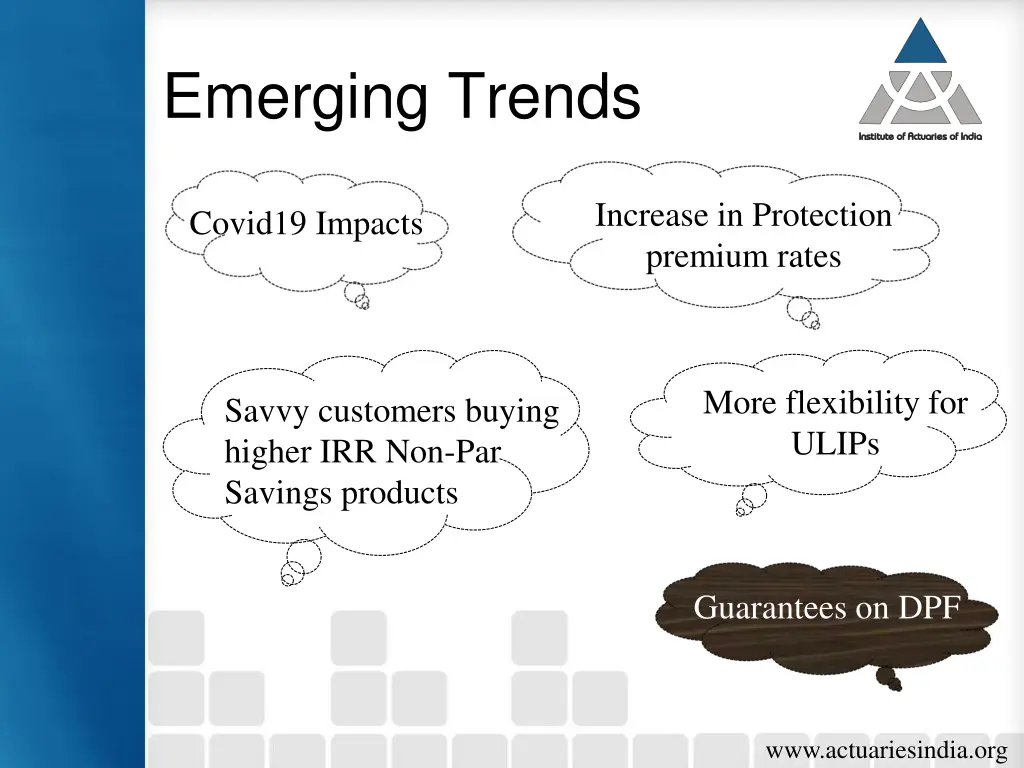 Emerging Trends

Institute of Actuaries of India

Covid19 Impacts

Increase in Protection premium rates

Savvy customers buying higher IRR Non-Par Savings products

More flexibility for ULIPs

Guarantees on DPF

www.actuariesindia.org